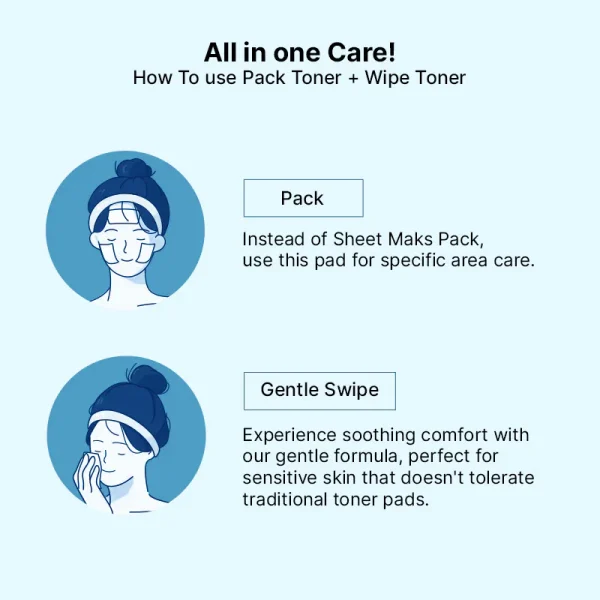 All in one Care!
How To use Pack Toner + Wipe Toner

Pack

Instead of Sheet Maks Pack, use this pad for specific area care.

Gentle Swipe

Experience soothing comfort with our gentle formula, perfect for sensitive skin that doesn't tolerate traditional toner pads.